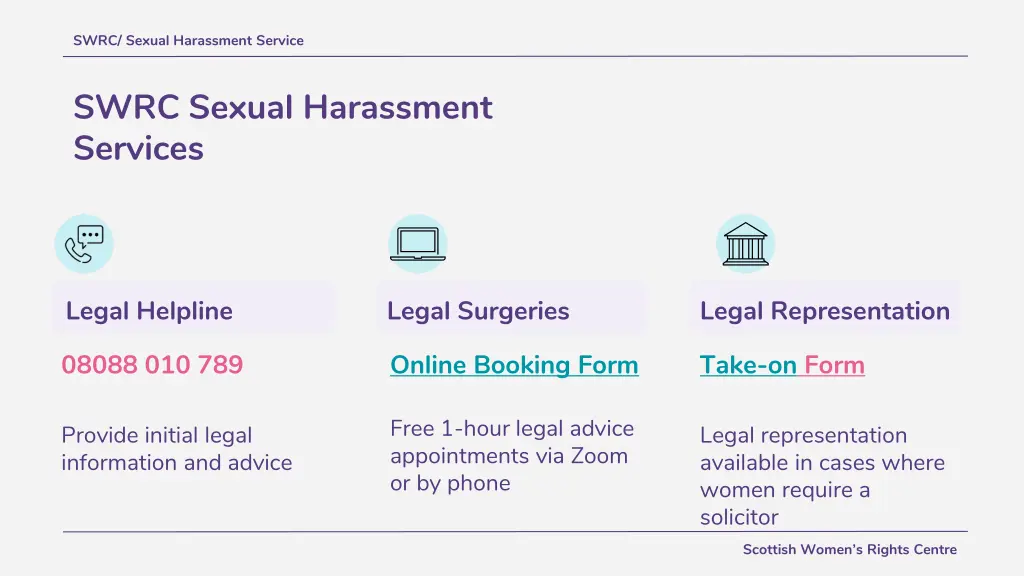 SWRC/ Sexual Harassment Service

SWRC Sexual Harassment Services

Legal Helpline

08088 010 789

Provide initial legal information and advice

Legal Surgeries

Online Booking Form

Free 1-hour legal advice appointments via Zoom or by phone

Legal Representation

Take-on Form

Legal representation available in cases where women require a solicitor

Scottish Women's Rights Centre